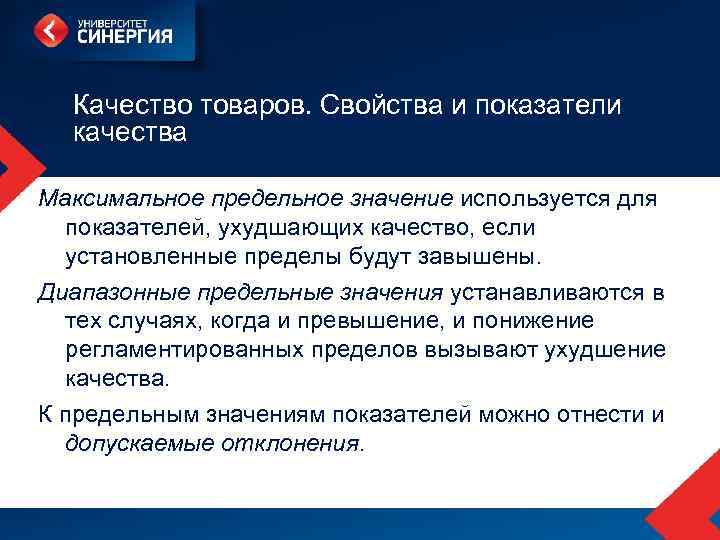 УНИВЕРСИТЕТ
СИНЕРГИЯ

Качество товаров. Свойства и показатели качества

Максимальное предельное значение используется для показателей, ухудшающих качество, если установленные пределы будут завышены.

Диапазонные предельные значения устанавливаются в тех случаях, когда и превышение, и понижение регламентированных пределов вызывают ухудшение качества.

К предельным значениям показателей можно отнести и допускаемые отклонения.